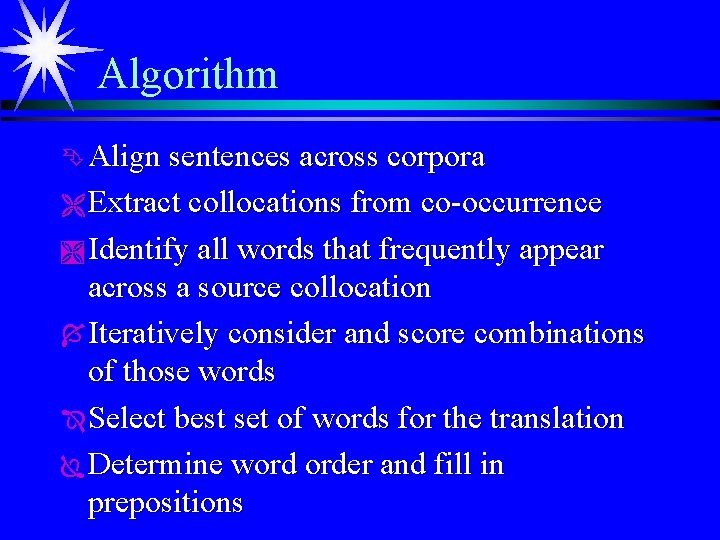 Algorithm

Align sentences across corpora

Extract collocations from co-occurrence

Identify all words that frequently appear across a source collocation

Iteratively consider and score combinations of those words

Select best set of words for the translation

Determine word order and fill in prepositions